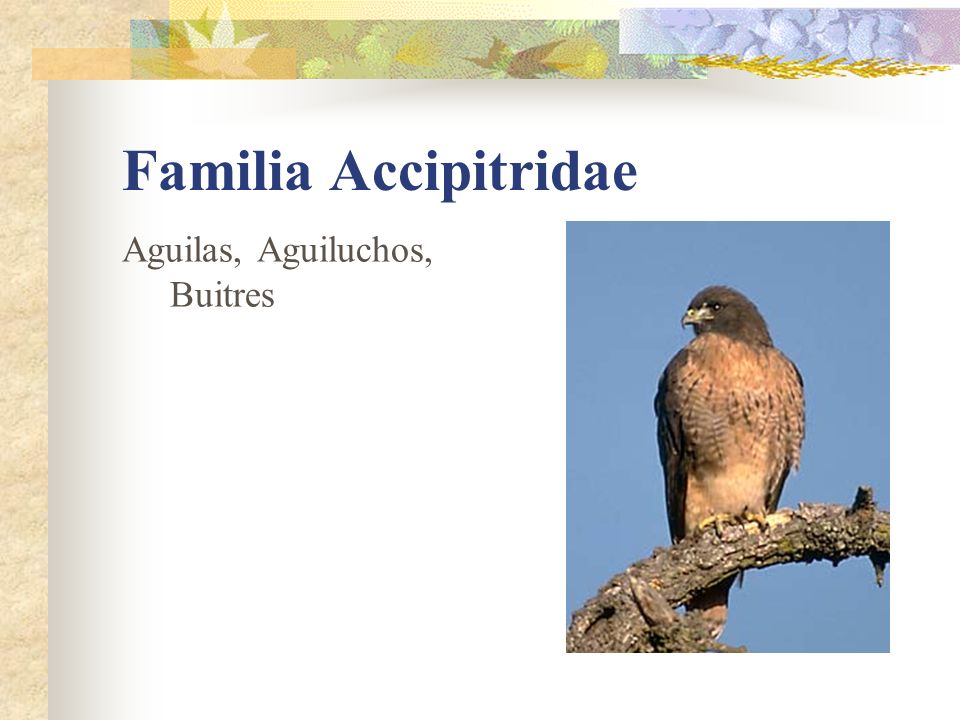 Familia Accipitridae

Aguilas, Aguiluchos, Buitres